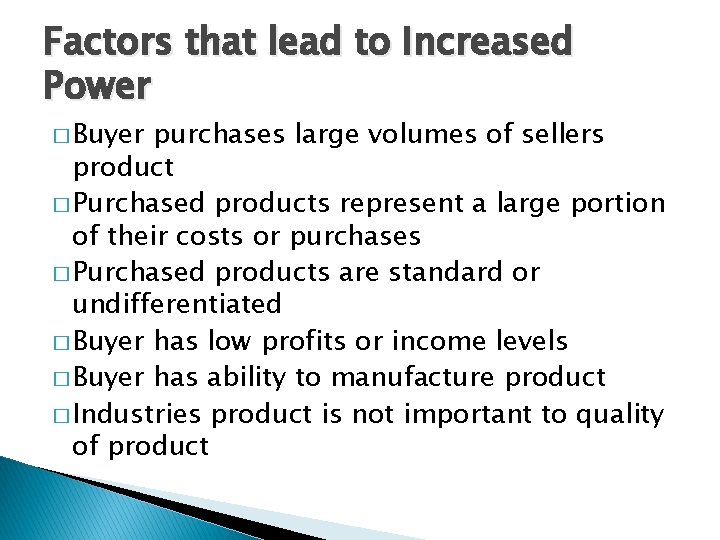 Factors that lead to Increased Power

□ Buyer purchases large volumes of sellers product
□ Purchased products represent a large portion of their costs or purchases
□ Purchased products are standard or undifferentiated
□ Buyer has low profits or income levels
□ Buyer has ability to manufacture product
□ Industries product is not important to quality of product